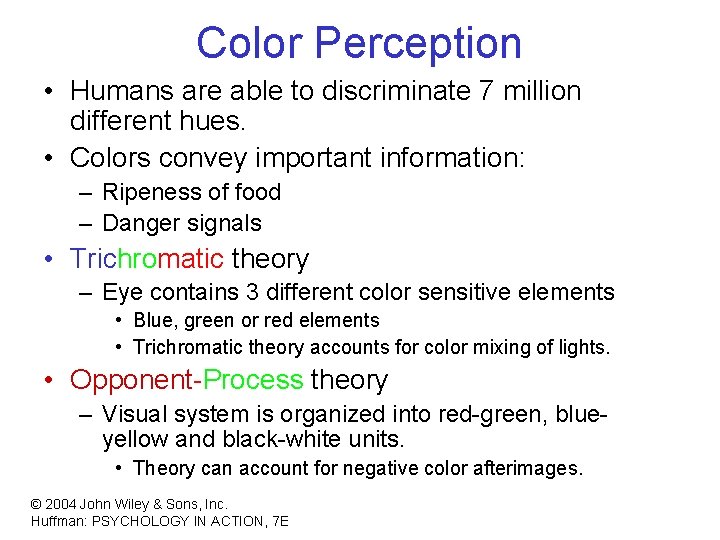 Color Perception

• Humans are able to discriminate 7 million different hues.
• Colors convey important information:
– Ripeness of food
– Danger signals
• Trichromatic theory
– Eye contains 3 different color sensitive elements
• Blue, green or red elements
• Trichromatic theory accounts for color mixing of lights.
• Opponent-Process theory
– Visual system is organized into red-green, blue-yellow and black-white units.
• Theory can account for negative color afterimages.

© 2004 John Wiley & Sons, Inc.
Huffman: PSYCHOLOGY IN ACTION, 7E